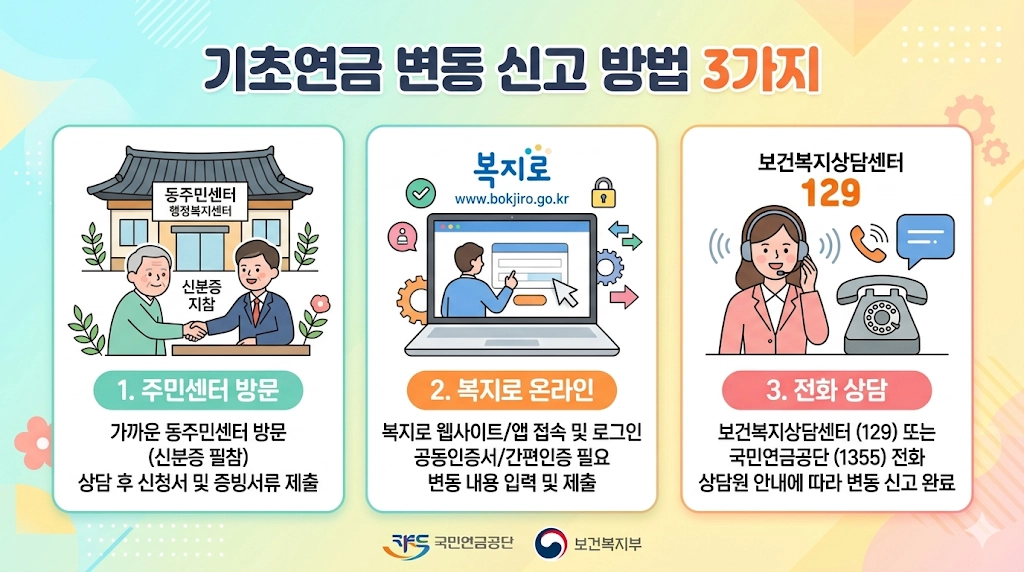 기초연금 변동 신고 방법 3가지

동주민센터
행정복지센터

신분증
지참

1. 주민센터 방문

가까운 동주민센터 방문
(신분증 필참)
상담 후 신청서 및 증빙서류 제출

복지로
www.bokjiro.go.kr

2. 복지로 온라인

복지로 웹사이트/앱 접속 및 로그인
공동인증서/간편인증 필요
변동 내용 입력 및 제출

보건복지상담센터
129

3. 전화 상담

보건복지상담센터 (129) 또는
국민연금공단 (1355) 전화
상담원 안내에 따라 변동 신고 완료

국민연금공단
보건복지부